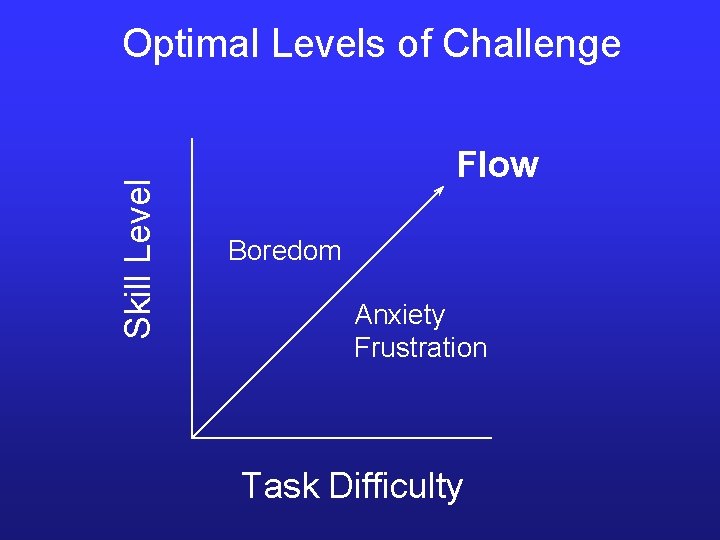 Optimal Levels of Challenge

Skill Level

Flow

Boredom

Anxiety
Frustration

Task Difficulty